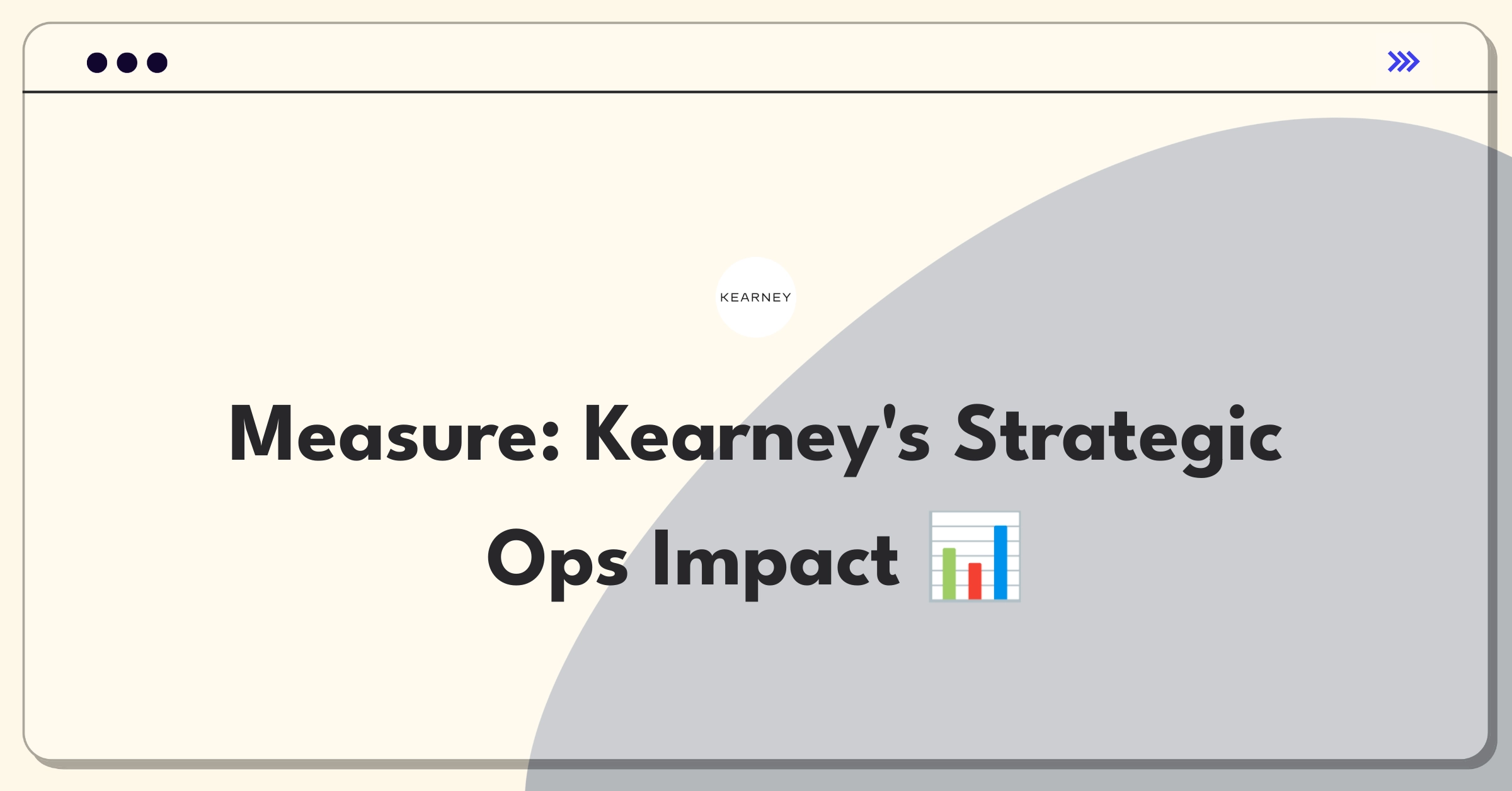 KEARNEY

Measure: Kearney's Strategic Ops Impact 📊